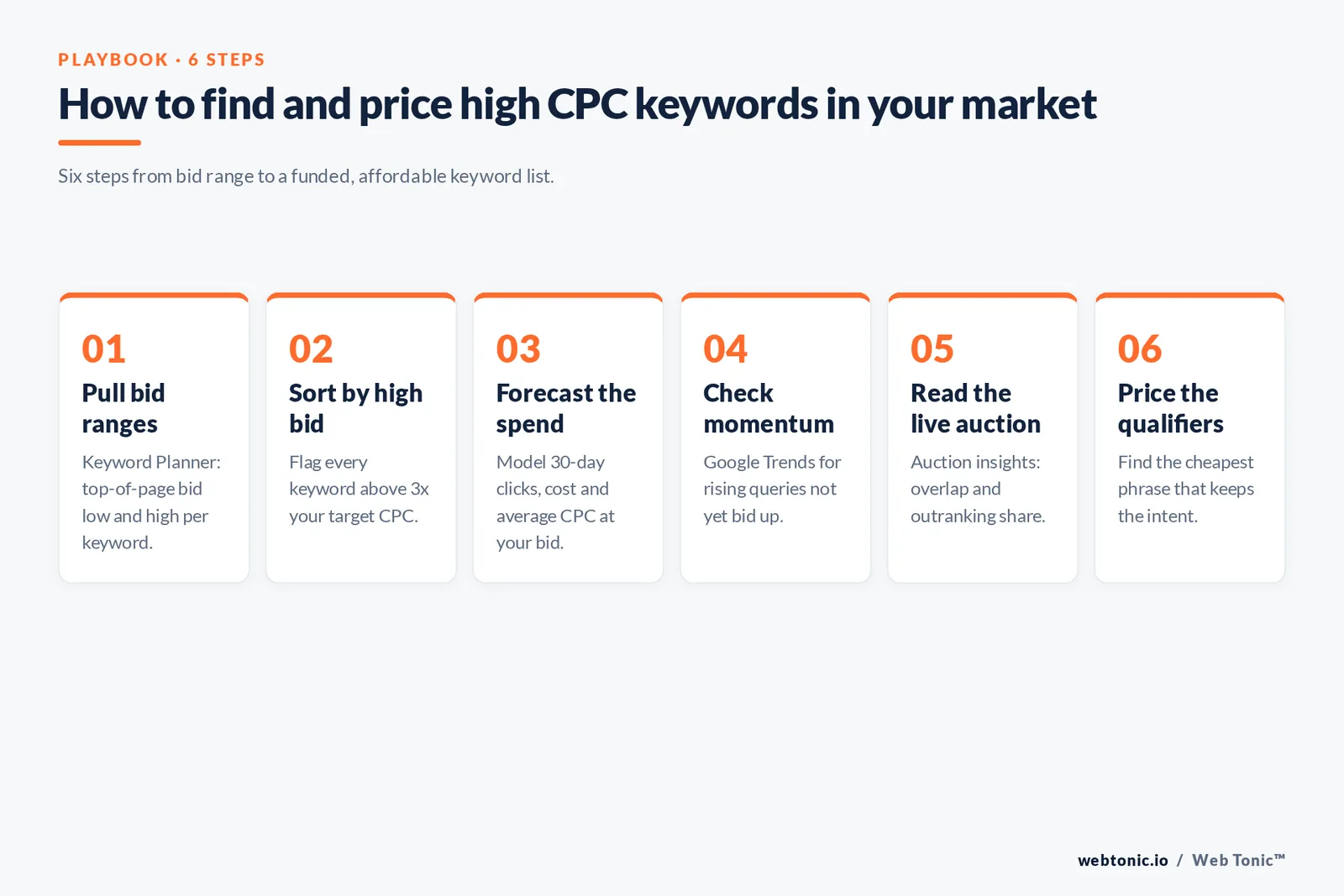 PLAYBOOK · 6 STEPS

How to find and price high CPC keywords in your market

Six steps from bid range to a funded, affordable keyword list.

01
Pull bid ranges
Keyword Planner: top-of-page bid low and high per keyword.

02
Sort by high bid
Flag every keyword above 3x your target CPC.

03
Forecast the spend
Model 30-day clicks, cost and average CPC at your bid.

04
Check momentum
Google Trends for rising queries not yet bid up.

05
Read the live auction
Auction insights: overlap and outranking share.

06
Price the qualifiers
Find the cheapest phrase that keeps the intent.

webtonic.io / Web Tonic™